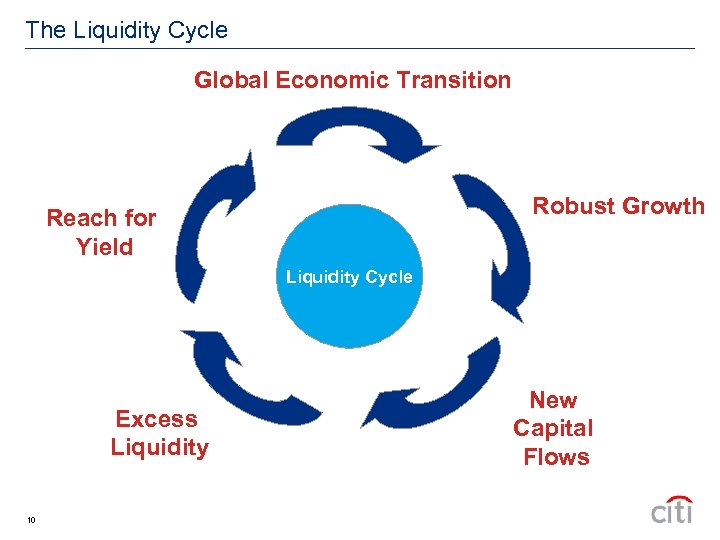 The Liquidity Cycle

Global Economic Transition

Robust Growth

New Capital Flows

Excess Liquidity

Reach for Yield

Liquidity Cycle

10

citi